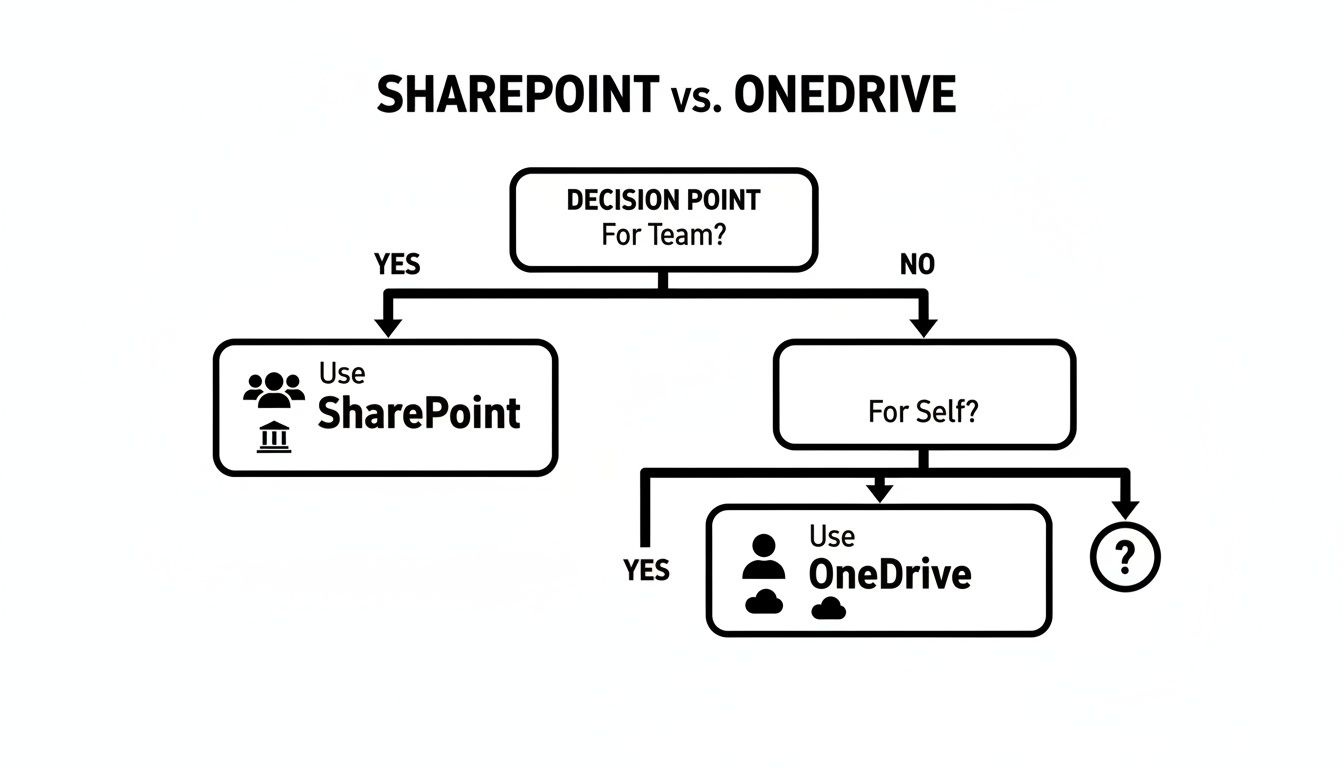 SHAREPOINT vs. ONEDRIVE

DECISION POINT
For Team?

YES

NO

Use
SharePoint

For Self?

YES

Use
OneDrive

?